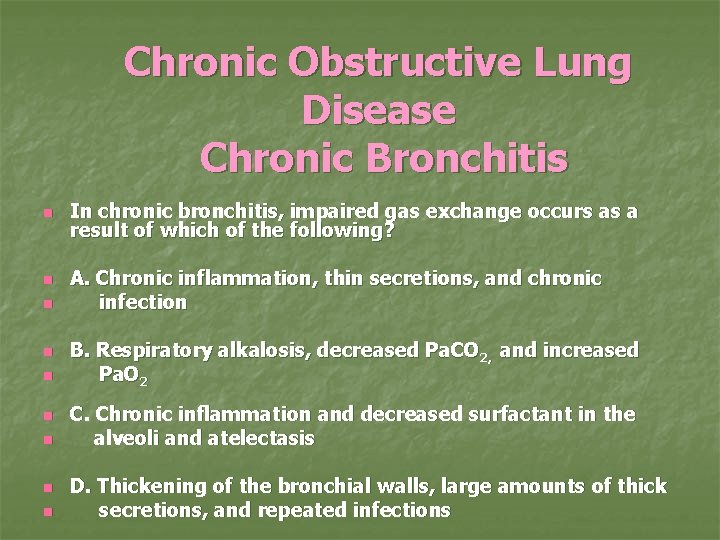 Chronic Obstructive Lung Disease
Chronic Bronchitis

In chronic bronchitis, impaired gas exchange occurs as a result of which of the following?

A. Chronic inflammation, thin secretions, and chronic
infection

B. Respiratory alkalosis, decreased $PaCO_2$, and increased
$PaO_2$

C. Chronic inflammation and decreased surfactant in the
alveoli and atelectasis

D. Thickening of the bronchial walls, large amounts of thick
secretions, and repeated infections